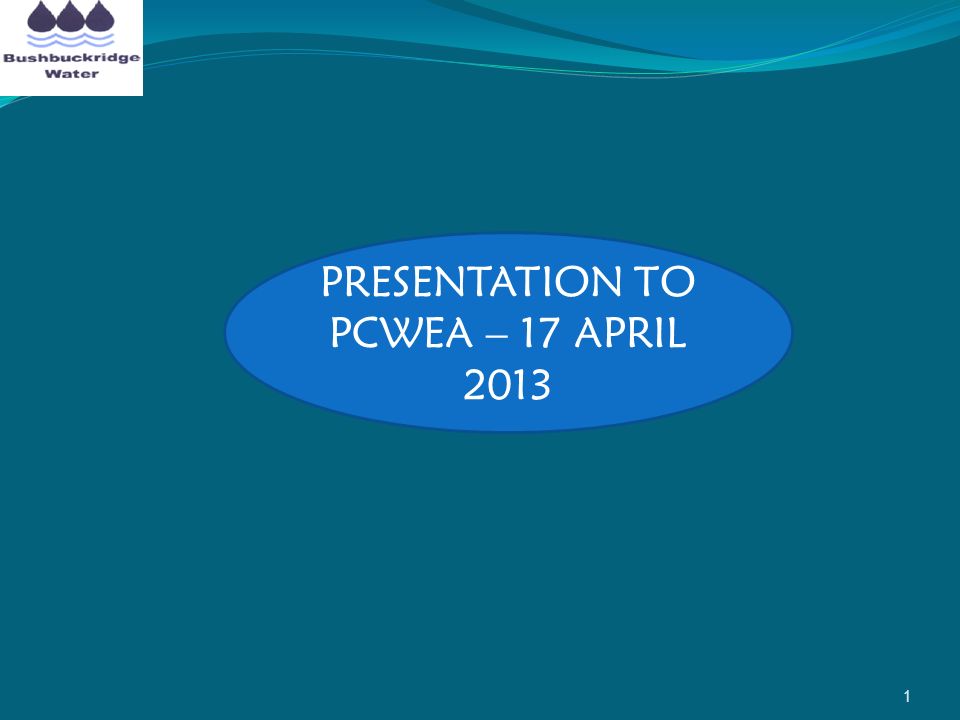 Bushbuckridge Water

PRESENTATION TO PCWEA – 17 APRIL 2013

1